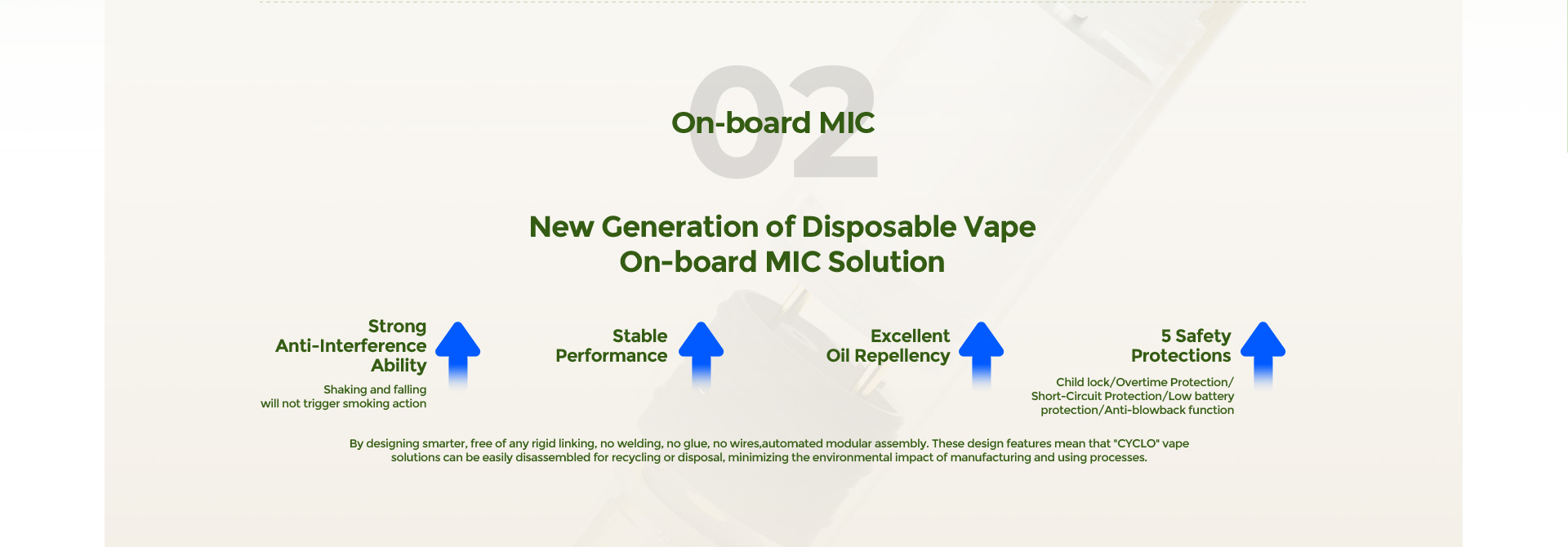 02

On-board MIC

New Generation of Disposable Vape
On-board MIC Solution

Strong Anti-Interference Ability

Shaking and falling will not trigger smoking action

Stable Performance

Excellent Oil Repellency

5 Safety Protections

Child lock/Overtime Protection/ Short-Circuit Protection/Low battery protection/Anti-blowback function

By designing smarter, free of any rigid linking, no welding, no glue, no wires,automated modular assembly. These design features mean that "CYCLO" vape solutions can be easily disassembled for recycling or disposal, minimizing the environmental impact of manufacturing and using processes.